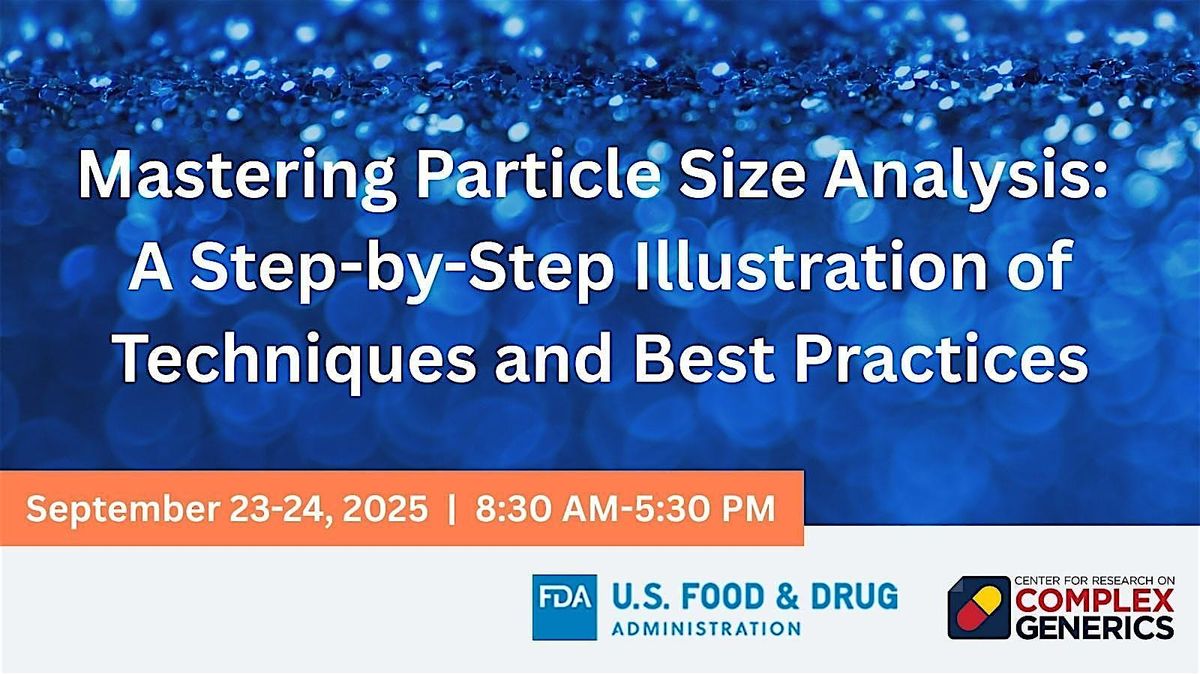 Mastering Particle Size Analysis: A Step-by-Step Illustration of Techniques and Best Practices

September 23-24, 2025 | 8:30 AM-5:30 PM

FDA U.S. FOOD & DRUG ADMINISTRATION

CENTER FOR RESEARCH ON COMPLEX GENERICS